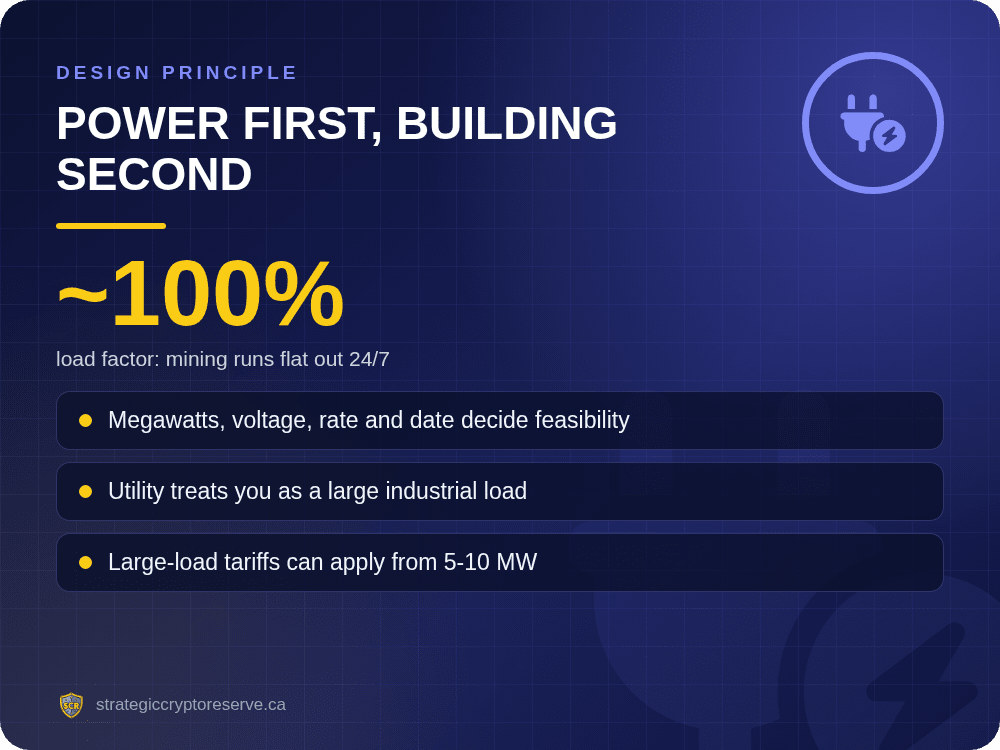 DESIGN PRINCIPLE

POWER FIRST, BUILDING SECOND

~100%

load factor: mining runs flat out 24/7

Megawatts, voltage, rate and date decide feasibility

Utility treats you as a large industrial load

Large-load tariffs can apply from 5-10 MW

SCR

strategiccryptoreserve.ca